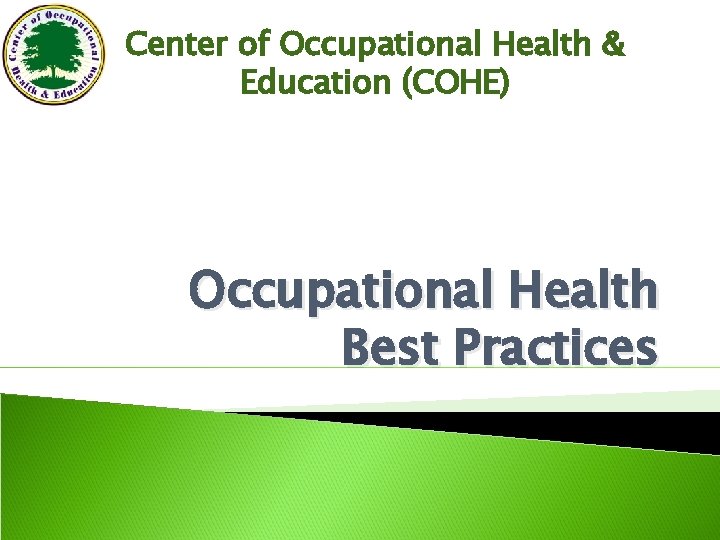 Center of Occupational Health & Education

Center of Occupational Health & Education (COHE)

Occupational Health Best Practices